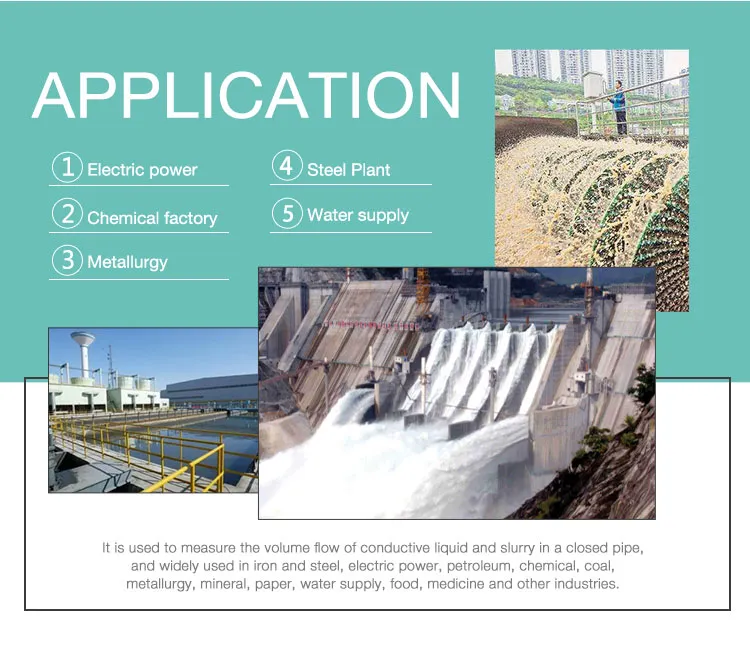 APPLICATION

1 Electric power

2 Chemical factory

3 Metallurgy

4 Steel Plant

5 Water supply

It is used to measure the volume flow of conductive liquid and slurry in a closed pipe, and widely used in iron and steel, electric power, petroleum, chemical, coal, metallurgy, mineral, paper, water supply, food, medicine and other industries.